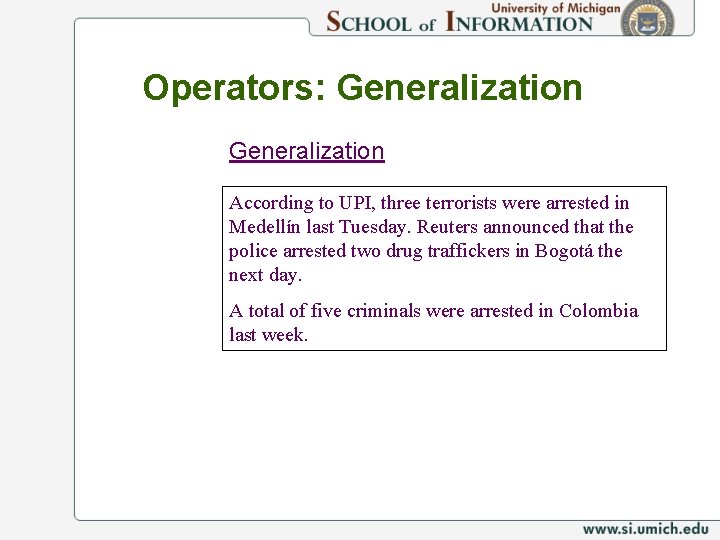 University of Michigan
SCHOOL of INFORMATION

Operators: Generalization

Generalization

According to UPI, three terrorists were arrested in Medellín last Tuesday. Reuters announced that the police arrested two drug traffickers in Bogotá the next day.

A total of five criminals were arrested in Colombia last week.

www.si.umich.edu